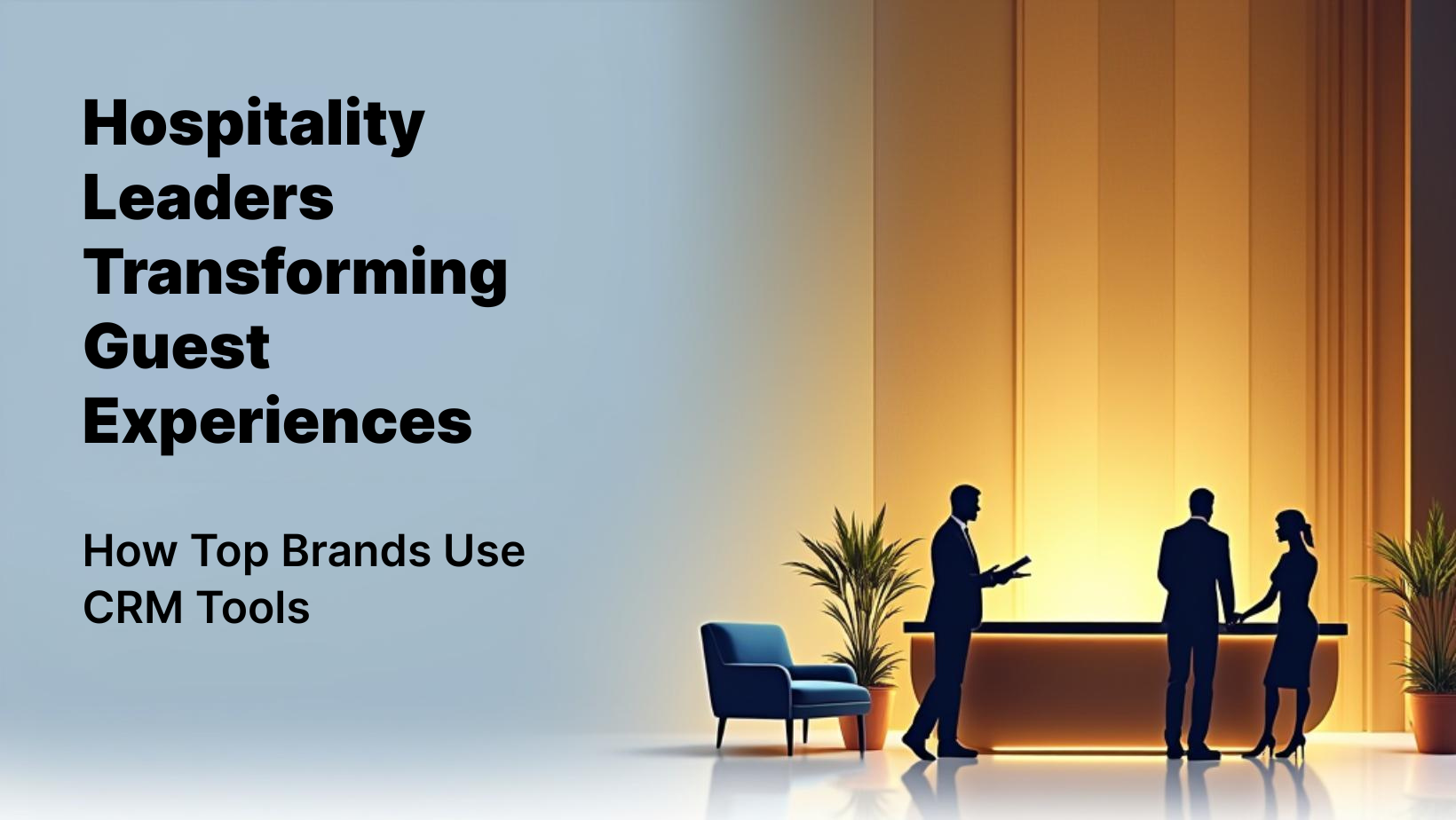 Hospitality Leaders Transforming Guest Experiences

How Top Brands Use CRM Tools